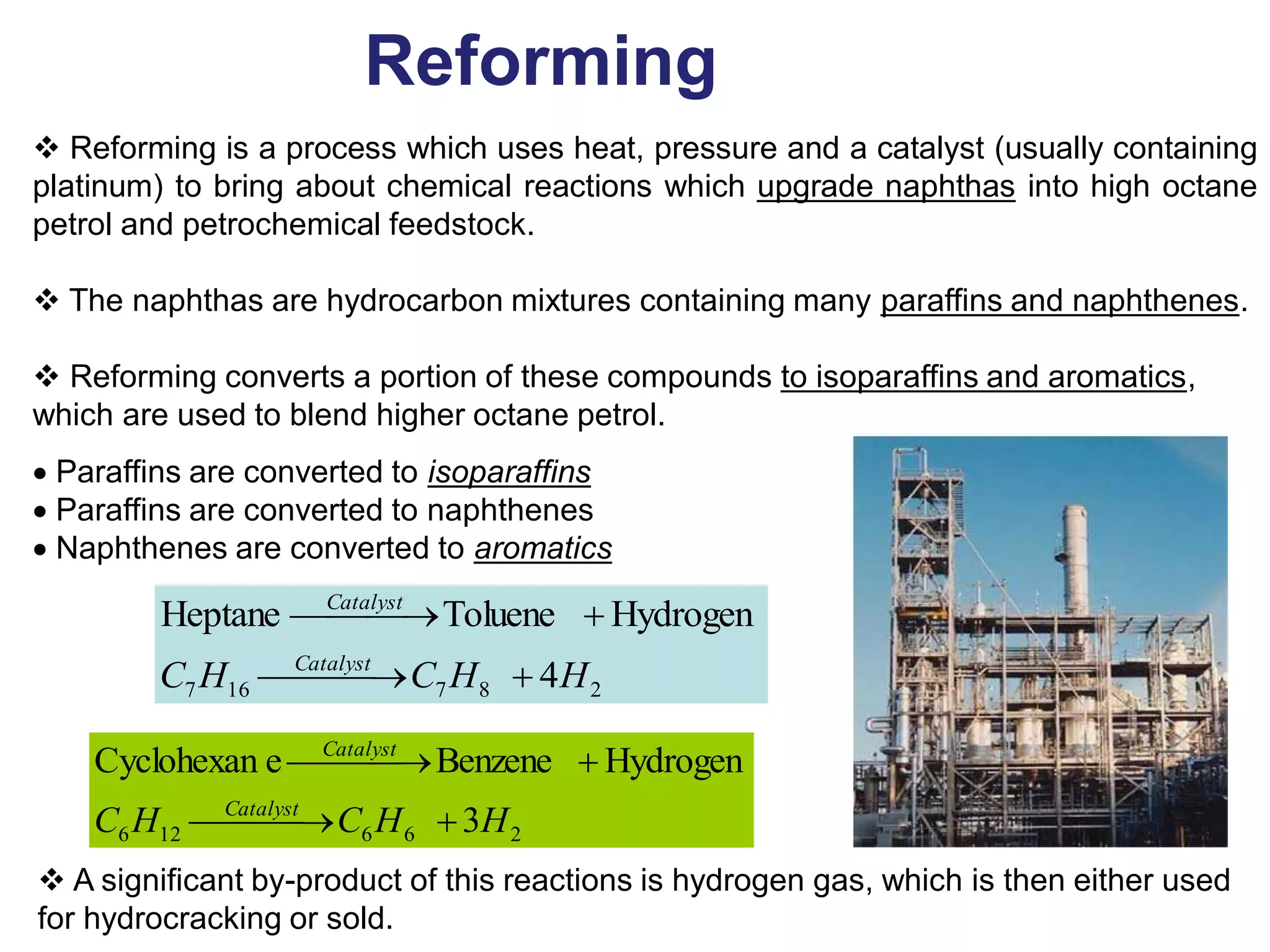 Reforming

❖ Reforming is a process which uses heat, pressure and a catalyst (usually containing platinum) to bring about chemical reactions which upgrade naphthas into high octane petrol and petrochemical feedstock.

❖ The naphthas are hydrocarbon mixtures containing many paraffins and naphthenes.

❖ Reforming converts a portion of these compounds to isoparaffins and aromatics, which are used to blend higher octane petrol.

• Paraffins are converted to isoparaffins
• Paraffins are converted to naphthenes
• Naphthenes are converted to aromatics

$\text{Heptane} \xrightarrow{Catalyst} \text{Toluene} + \text{Hydrogen}$

$C_7H_{16} \xrightarrow{Catalyst} C_7H_8 + 4H_2$

$\text{Cyclohexan e} \xrightarrow{Catalyst} \text{Benzene} + \text{Hydrogen}$

$C_6H_{12} \xrightarrow{Catalyst} C_6H_6 + 3H_2$

❖ A significant by-product of this reactions is hydrogen gas, which is then either used for hydrocracking or sold.